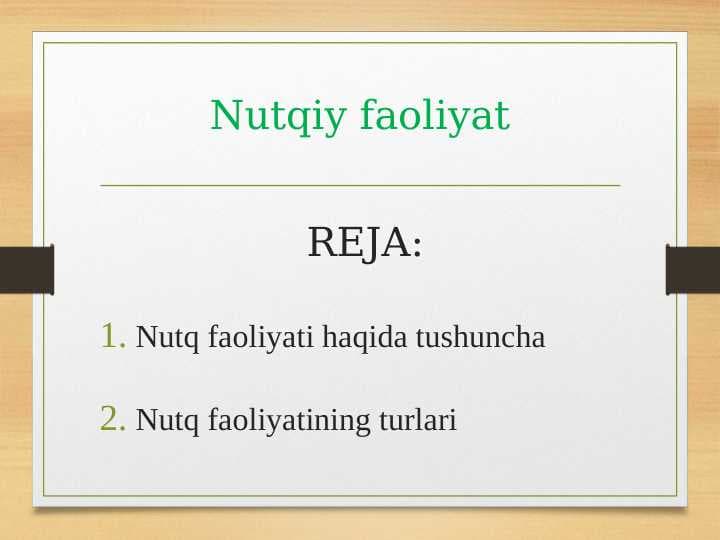 Nutqiy faoliyat

REJA:

1. Nutq faoliyati haqida tushuncha

2. Nutq faoliyatining turlari